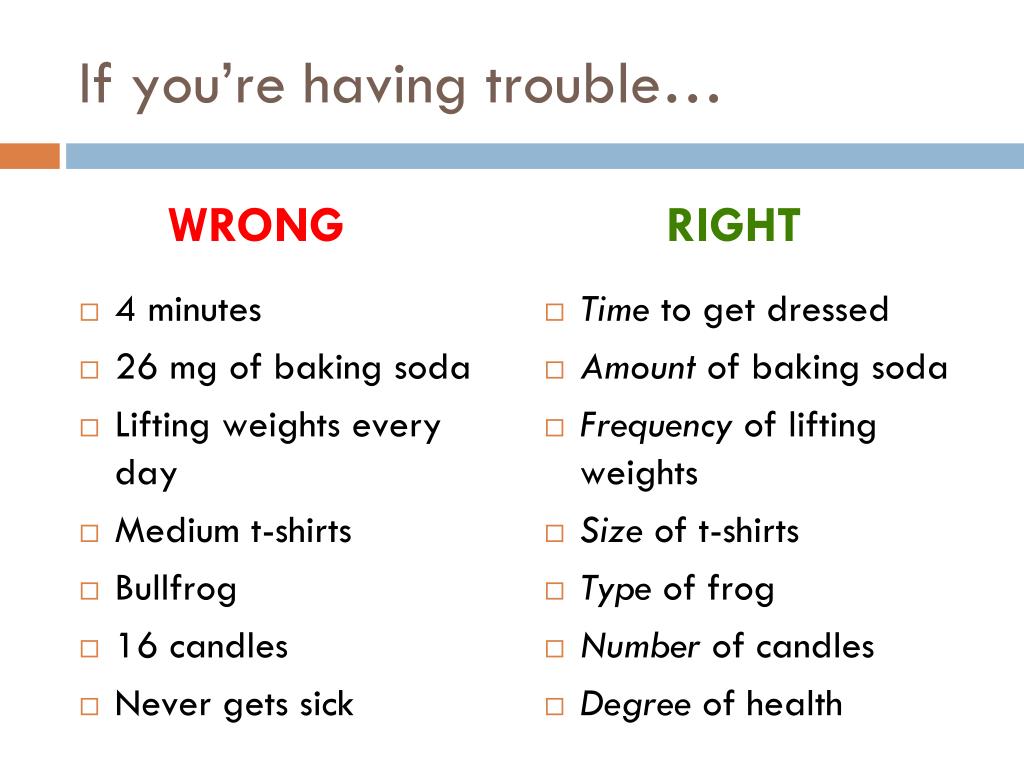 If you're having trouble…

WRONG

□ 4 minutes
□ 26 mg of baking soda
□ Lifting weights every day
□ Medium t-shirts
□ Bullfrog
□ 16 candles
□ Never gets sick

RIGHT

□ Time to get dressed
□ Amount of baking soda
□ Frequency of lifting weights
□ Size of t-shirts
□ Type of frog
□ Number of candles
□ Degree of health